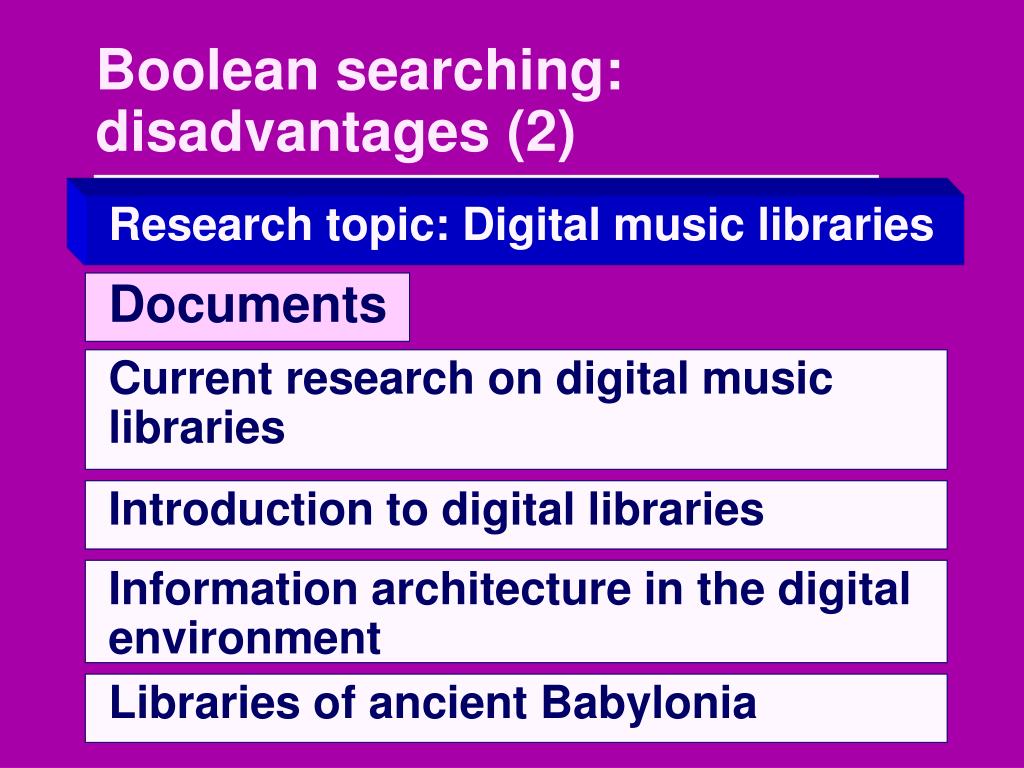 Boolean searching: disadvantages (2)

Research topic: Digital music libraries

Documents

Current research on digital music libraries

Introduction to digital libraries

Information architecture in the digital environment

Libraries of ancient Babylonia